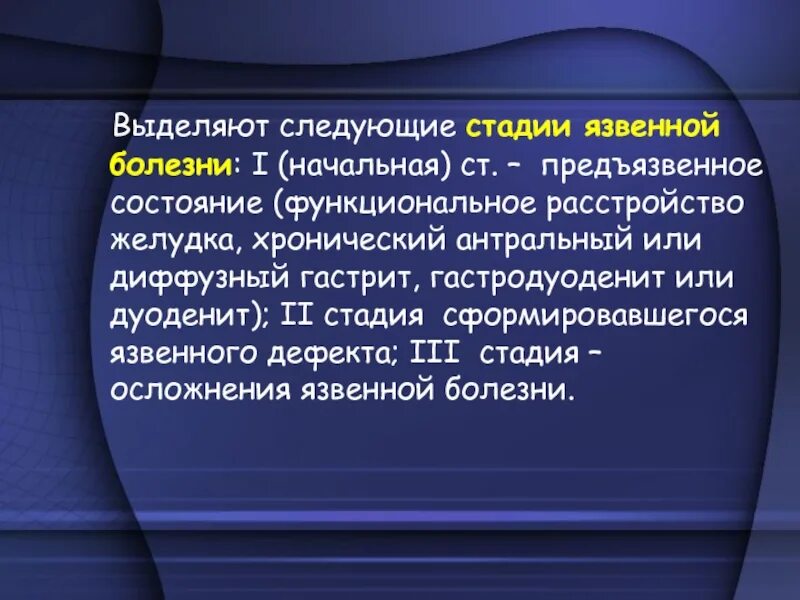 Выделяют следующие стадии язвенной болезни: I (начальная) ст. – предъязвенное состояние (функциональное расстройство желудка, хронический антральный или диффузный гастрит, гастродуоденит или дуоденит); II стадия сформировавшегося язвенного дефекта; III стадия – осложнения язвенной болезни.